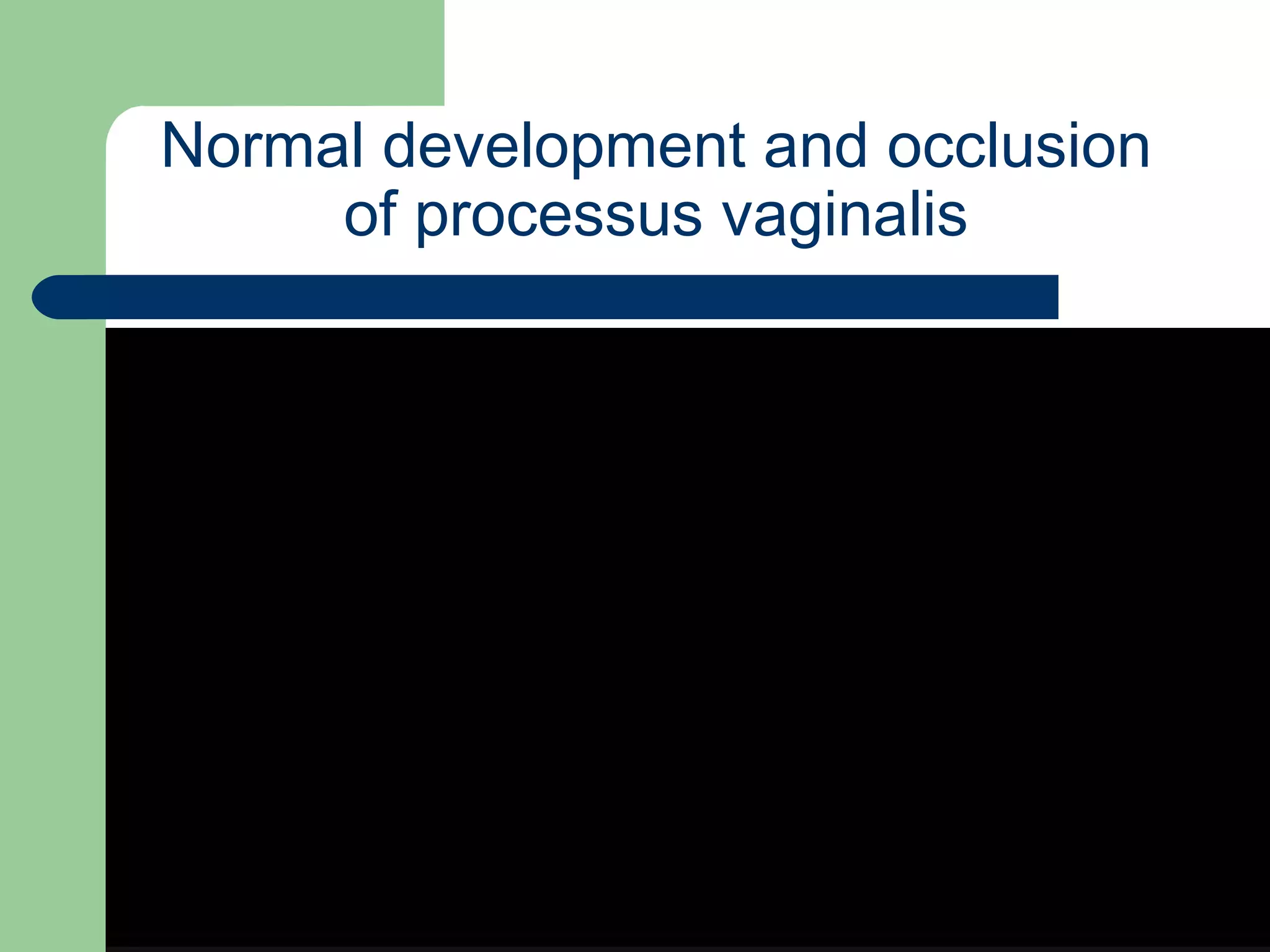 Normal development and occlusion of processus vaginalis